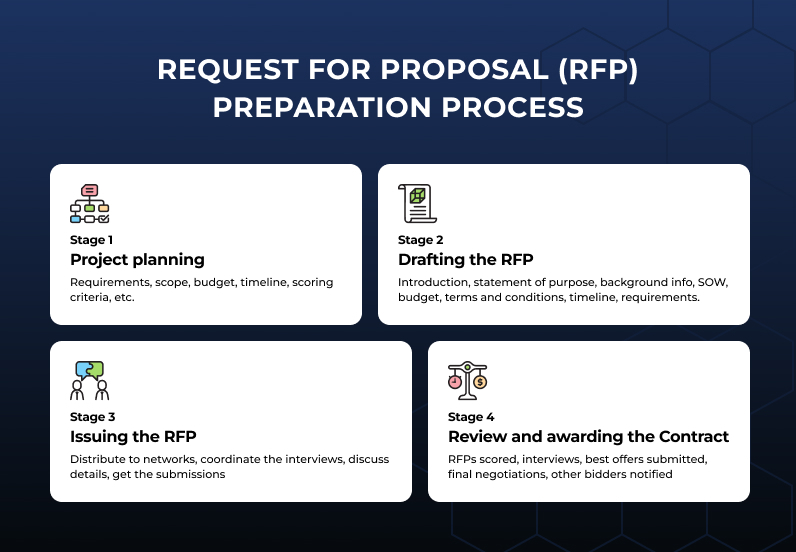 REQUEST FOR PROPOSAL (RFP) PREPARATION PROCESS

Stage 1
Project planning
Requirements, scope, budget, timeline, scoring criteria, etc.

Stage 2
Drafting the RFP
Introduction, statement of purpose, background info, SOW, budget, terms and conditions, timeline, requirements.

Stage 3
Issuing the RFP
Distribute to networks, coordinate the interviews, discuss details, get the submissions

Stage 4
Review and awarding the Contract
RFPs scored, interviews, best offers submitted, final negotiations, other bidders notified